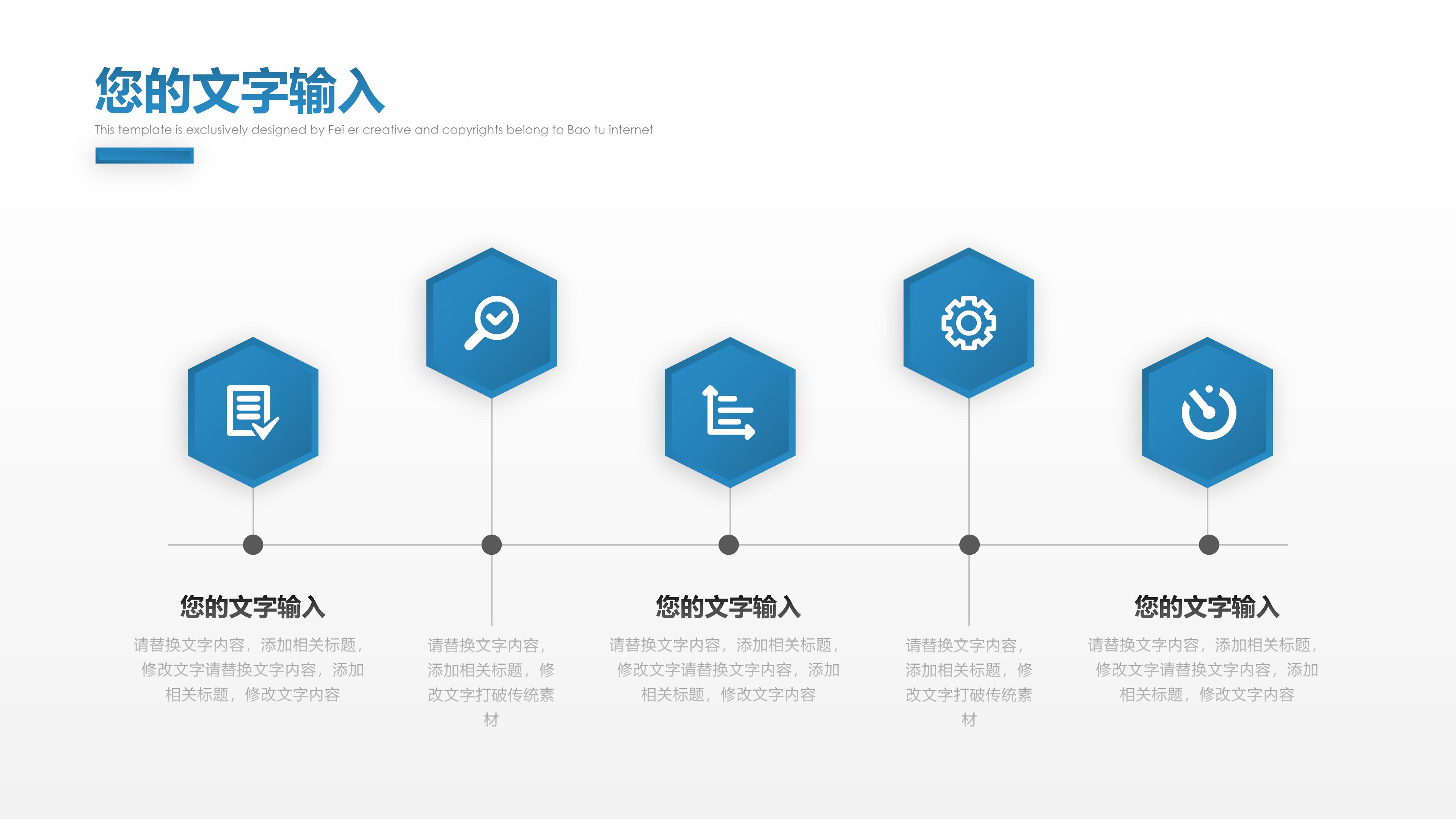 您的文字输入

This template is exclusively designed by Fei er creative and copyrights belong to Bao tu internet

您的文字输入

请替换文字内容，添加相关标题，修改文字请替换文字内容，添加相关标题，修改文字内容

请替换文字内容，添加相关标题，修改文字打破传统素材

您的文字输入

请替换文字内容，添加相关标题，修改文字请替换文字内容，添加相关标题，修改文字内容

请替换文字内容，添加相关标题，修改文字打破传统素材

您的文字输入

请替换文字内容，添加相关标题，修改文字请替换文字内容，添加相关标题，修改文字内容